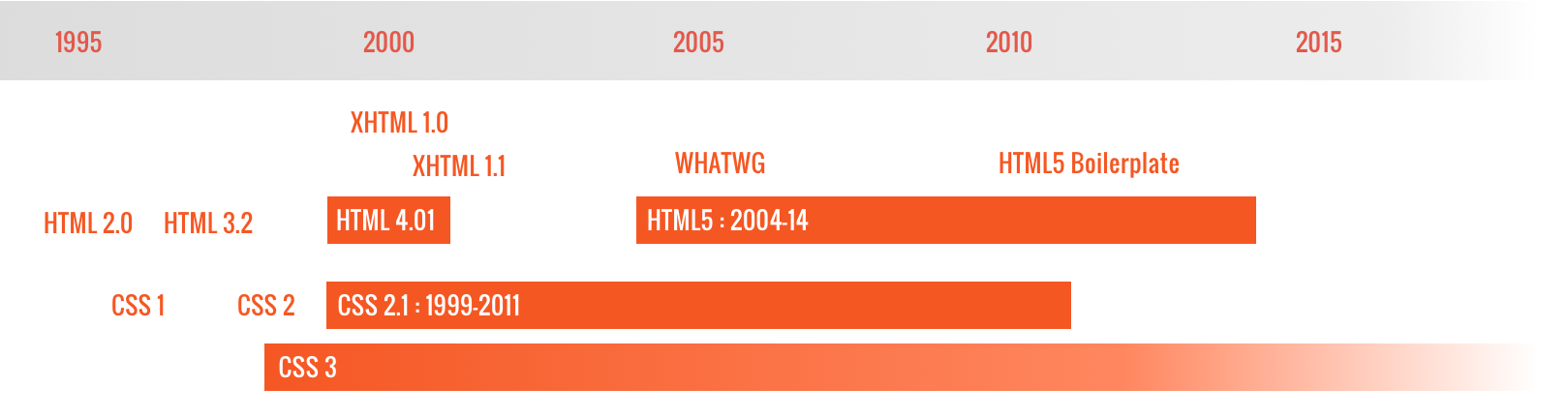 1995 2000 2005 2010 2015

XHTML 1.0

XHTML 1.1

WHATWG

HTML5 Boilerplate

HTML 2.0 HTML 3.2 HTML 4.01 HTML5 : 2004-14

CSS 1 CSS 2 CSS 2.1 : 1999-2011

CSS 3